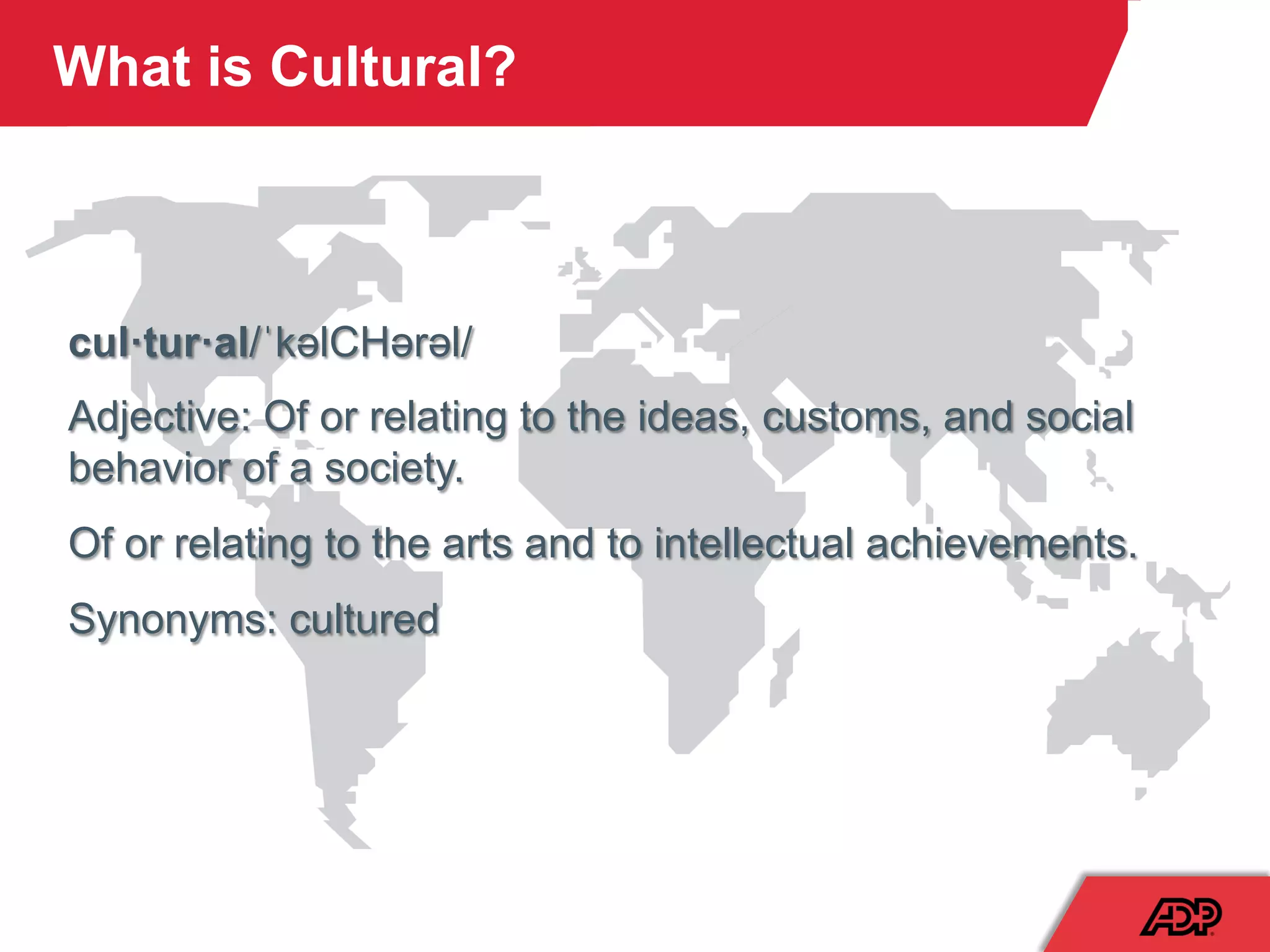 What is Cultural?

cul·tur·al/ˈkəlCHərəl/

Adjective: Of or relating to the ideas, customs, and social behavior of a society.

Of or relating to the arts and to intellectual achievements.

Synonyms: cultured

ADP